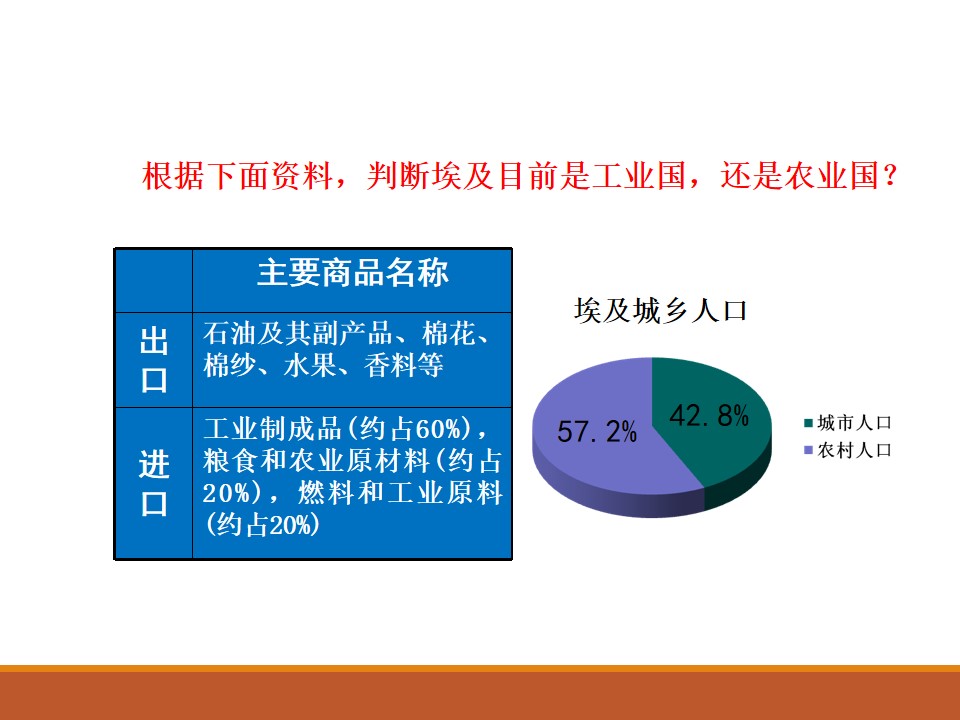 根据下面资料，判断埃及目前是工业国，还是农业国？

|  | 主要商品名称 |
|---|---|
| 出口 | 石油及其副产品、棉花、棉纱、水果、香料等 |
| 进口 | 工业制成品(约占60%)，粮食和农业原材料(约占20%)，燃料和工业原料(约占20%) |

埃及城乡人口

57.2%

42.8%

城市人口
农村人口